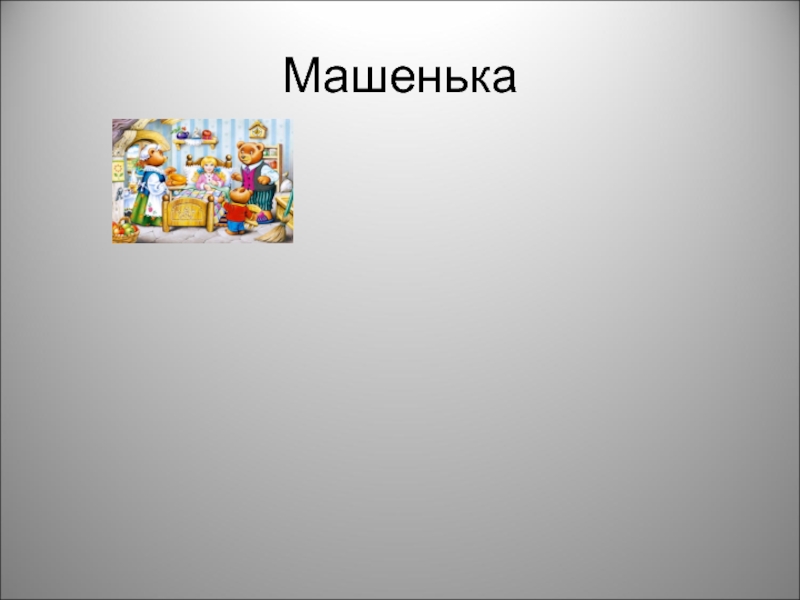 Машенька